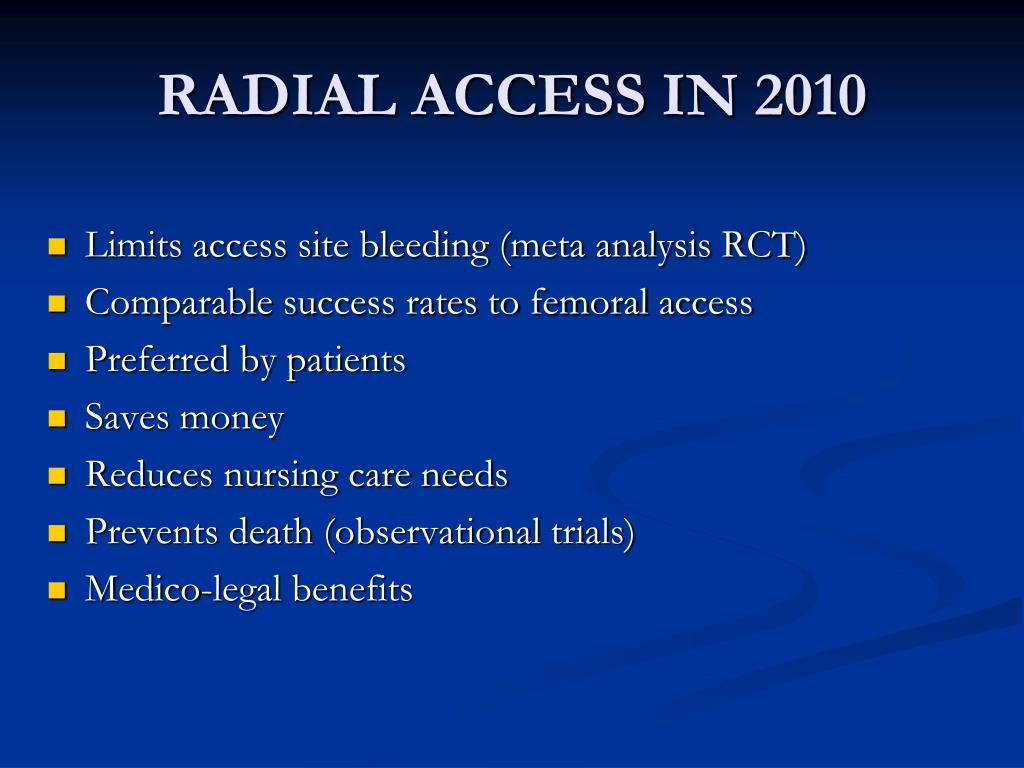 RADIAL ACCESS IN 2010

- Limits access site bleeding (meta analysis RCT)
- Comparable success rates to femoral access
- Preferred by patients
- Saves money
- Reduces nursing care needs
- Prevents death (observational trials)
- Medico-legal benefits